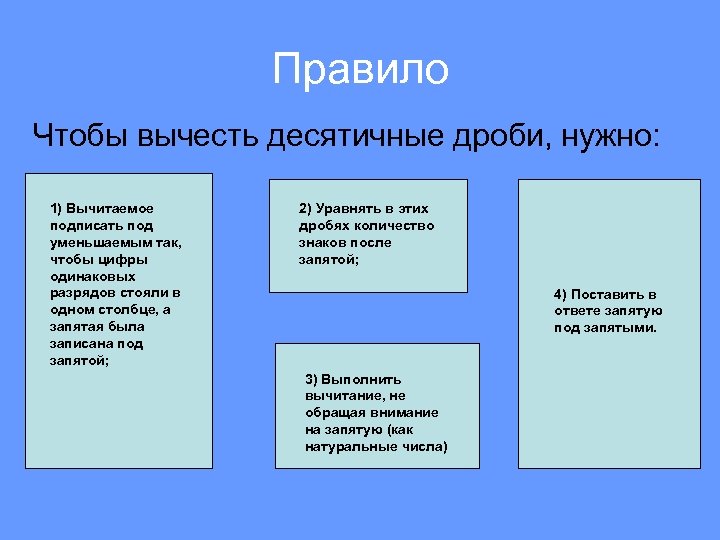 Правило

Чтобы вычесть десятичные дроби, нужно:

1) Вычитаемое подписать под уменьшаемым так, чтобы цифры одинаковых разрядов стояли в одном столбце, а запятая была записана под запятой;

2) Уравнять в этих дробях количество знаков после запятой;

3) Выполнить вычитание, не обращая внимание на запятую (как натуральные числа)

4) Поставить в ответе запятую под запятыми.